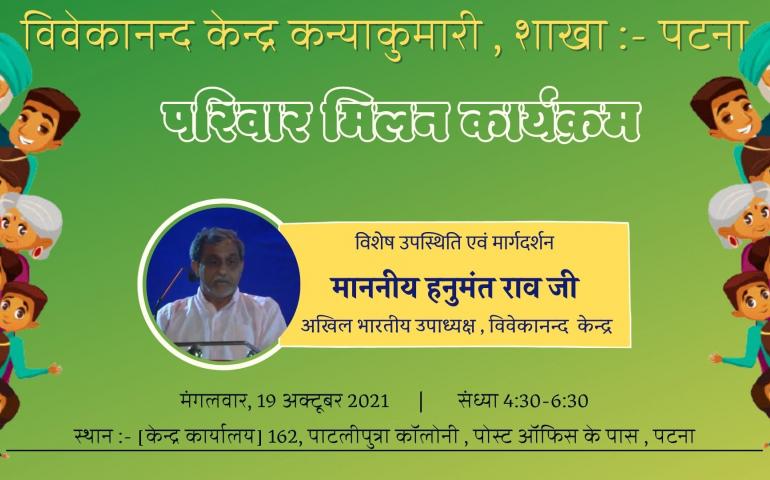 विवेकानन्द केन्द्र कन्याकुमारी , शाखा :- पटना

परिवार मिलन कार्यक्रम

विशेष उपस्थिति एवं मार्गदर्शन

माननीय हनुमंत राव जी

अखिल भारतीय उपाध्यक्ष , विवेकानन्द केन्द्र

मंगलवार, 19 अक्टूबर 2021 | संध्या 4:30-6:30

स्थान :- [केन्द्र कार्यालय] 162, पाटलीपुत्रा कॉलोनी , पोस्ट ऑफिस के पास , पटना